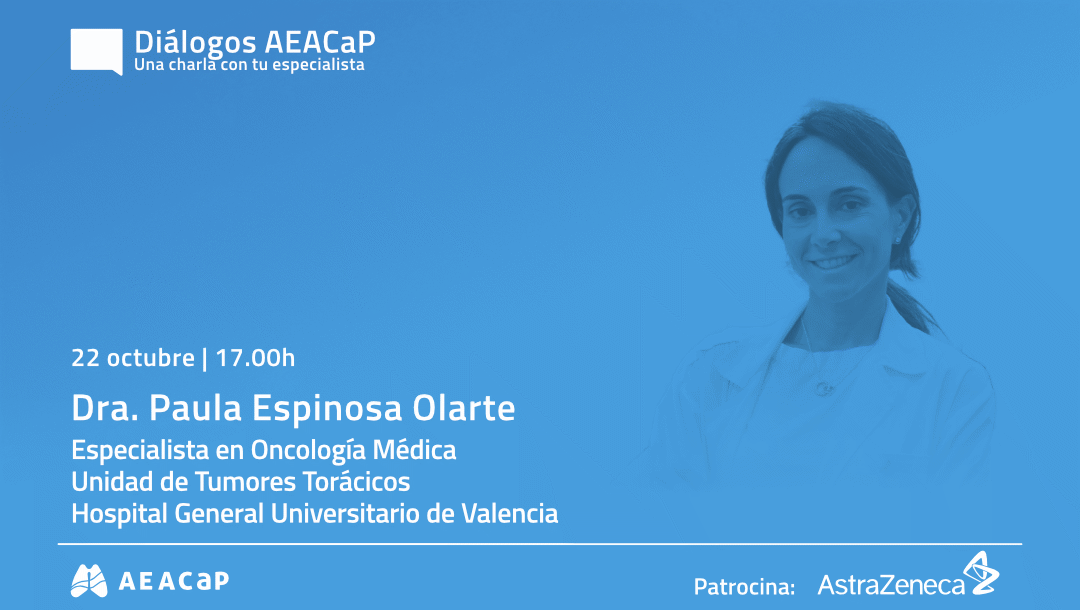 Diálogos AEACaP
Una charla con tu especialista

22 octubre | 17.00h

Dra. Paula Espinosa Olarte

Especialista en Oncología Médica
Unidad de Tumores Torácicos
Hospital General Universitario de Valencia

AEACaP

Patrocina: AstraZeneca